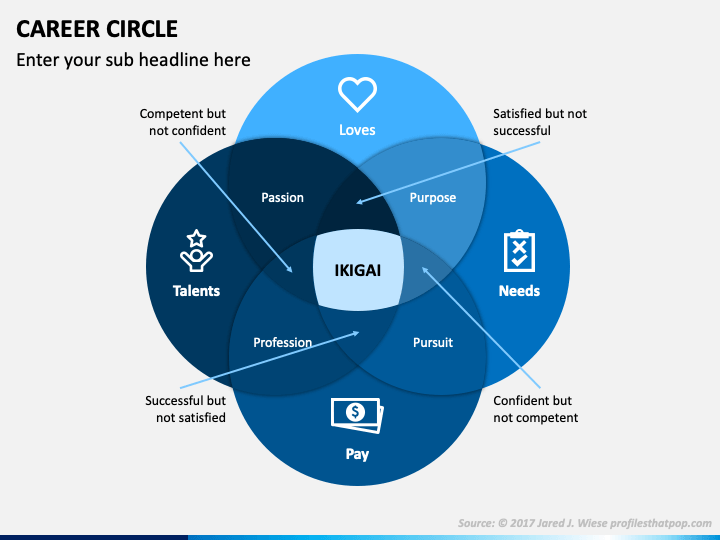 CAREER CIRCLE

Enter your sub headline here

Competent but not confident

Satisfied but not successful

Loves

Passion

Purpose

Talents

IKIGAI

Needs

Profession

Pursuit

Successful but not satisfied

Confident but not competent

Pay

Source: © 2017 Jared J. Wiese profilesthatpop.com